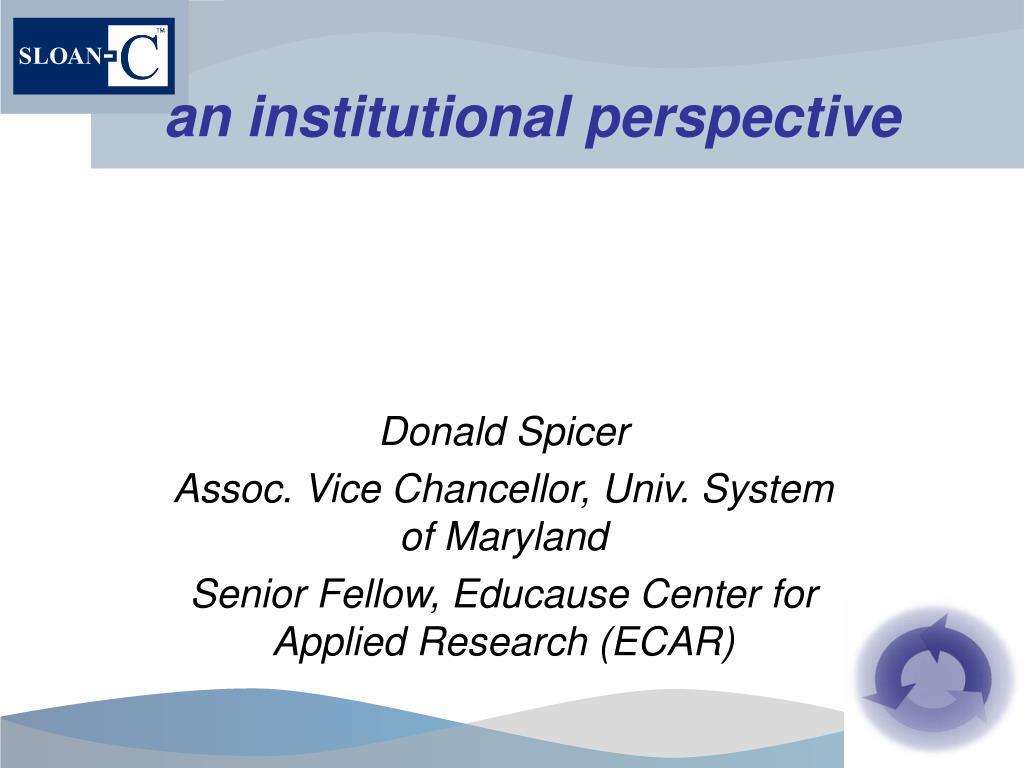 SLOAN-C™

an institutional perspective

Donald Spicer

Assoc. Vice Chancellor, Univ. System of Maryland

Senior Fellow, Educause Center for Applied Research (ECAR)